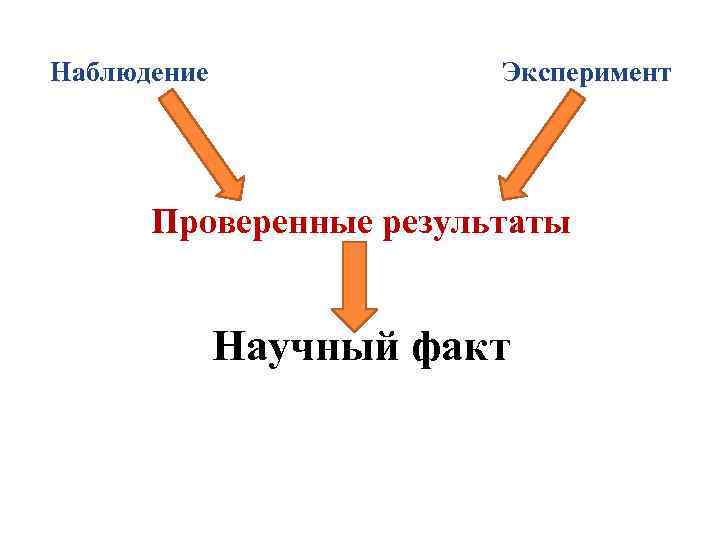 Наблюдение

Эксперимент

Проверенные результаты

Научный факт